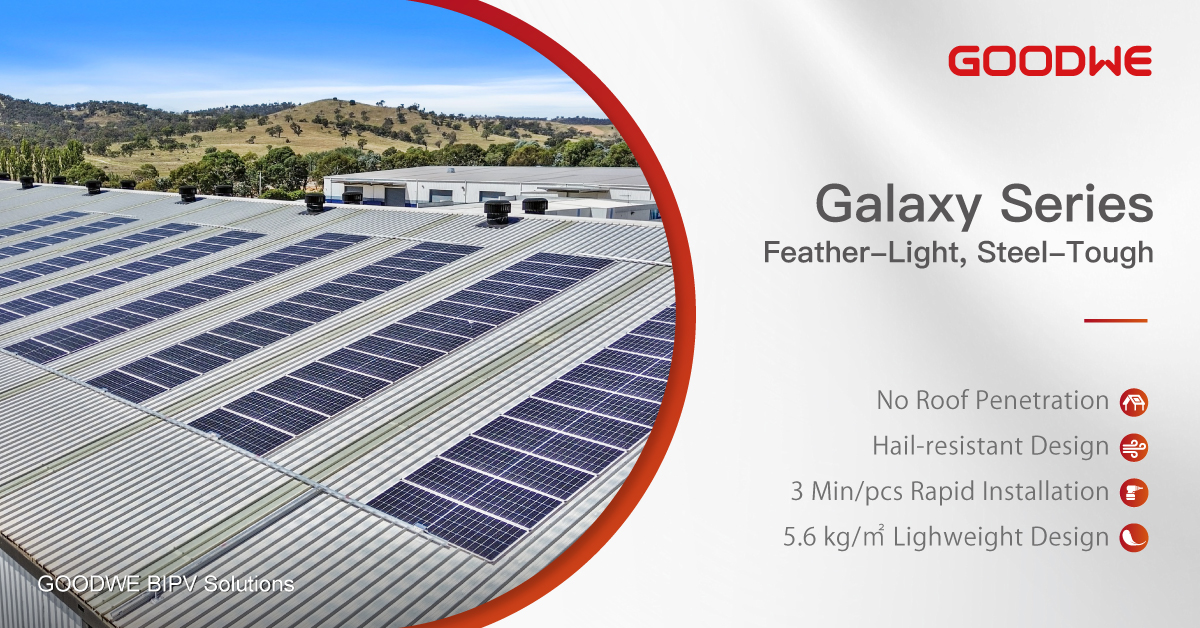 GOODWE

Galaxy Series
Feather–Light, Steel–Tough

No Roof Penetration
Hail-resistant Design
3 Min/pcs Rapid Installation
5.6 kg/m² Lighweight Design

GOODWE BIPV Solutions